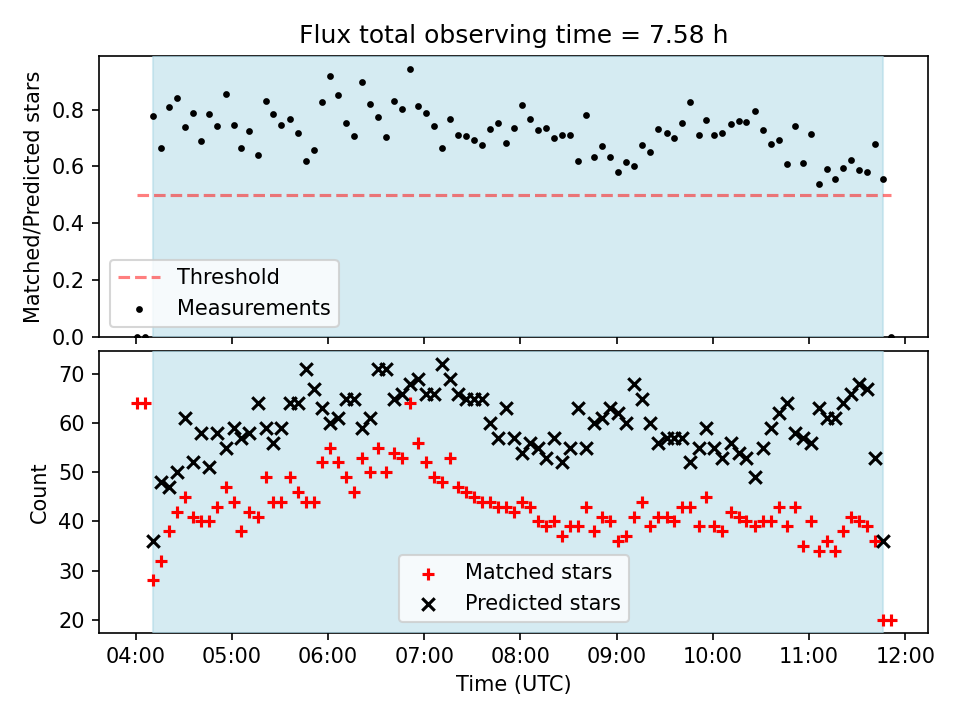 Flux total observing time = 7.58 h

Matched/Predicted stars

0.8
0.6
0.4
0.2
0.0

Threshold
Measurements

Count

70
60
50
40
30
20

Matched stars
Predicted stars

04:00 05:00 06:00 07:00 08:00 09:00 10:00 11:00 12:00

Time (UTC)